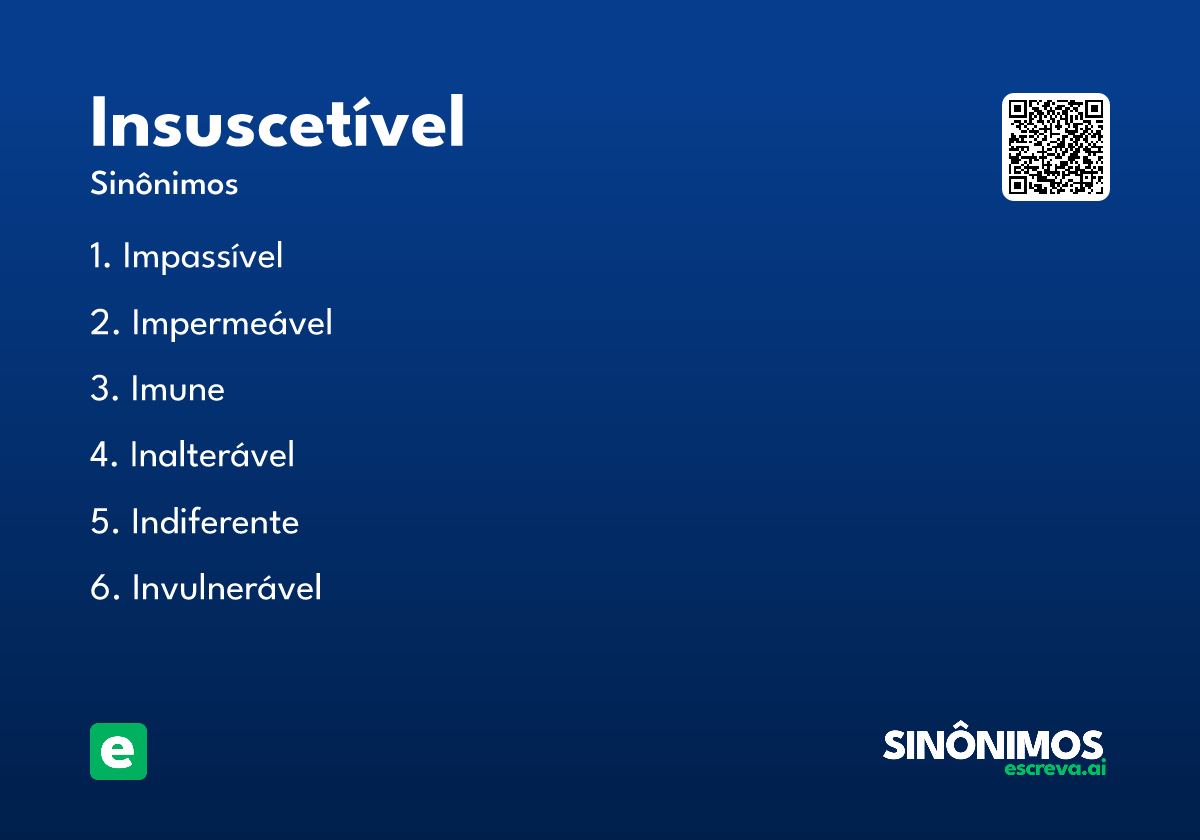 Insuscetível
Sinônimos

1. Impassível
2. Impermeável
3. Imune
4. Inalterável
5. Indiferente
6. Invulnerável

e

SINÔNIMOS
escreva.ai